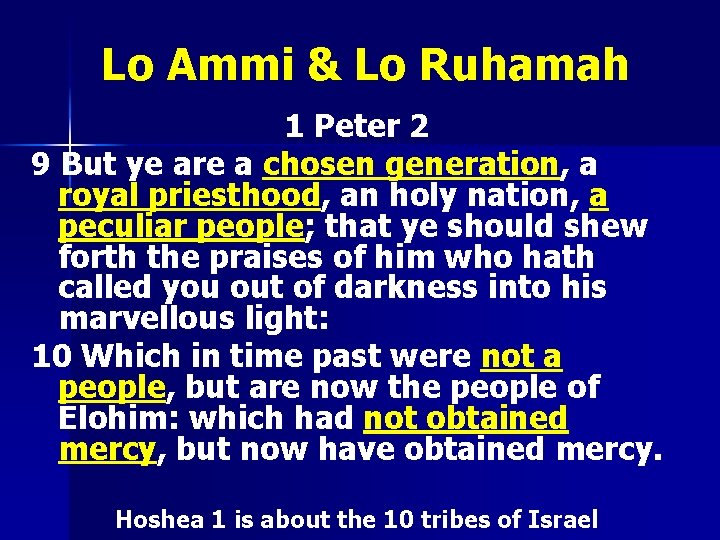 Lo Ammi & Lo Ruhamah

1 Peter 2

9 But ye are a chosen generation, a royal priesthood, an holy nation, a peculiar people; that ye should shew forth the praises of him who hath called you out of darkness into his marvellous light:

10 Which in time past were not a people, but are now the people of Elohim: which had not obtained mercy, but now have obtained mercy.

Hoshea 1 is about the 10 tribes of Israel